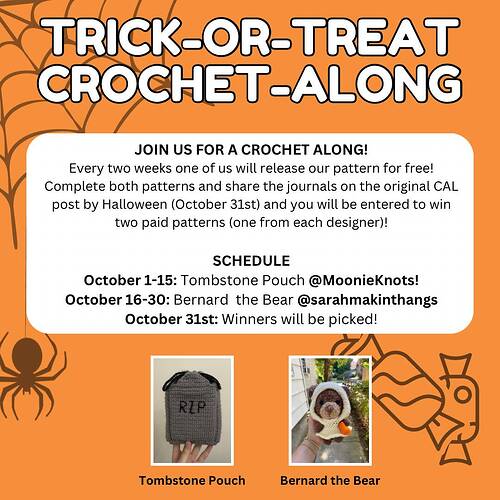 TRICK-OR-TREAT CROCHET-ALONG

JOIN US FOR A CROCHET ALONG!
Every two weeks one of us will release our pattern for free! Complete both patterns and share the journals on the original CAL post by Halloween (October 31st) and you will be entered to win two paid patterns (one from each designer)!

SCHEDULE
October 1-15: Tombstone Pouch @MoonieKnots!
October 16-30: Bernard the Bear @sarahmakinthangs
October 31st: Winners will be picked!

RIP

Tombstone Pouch

Bernard the Bear